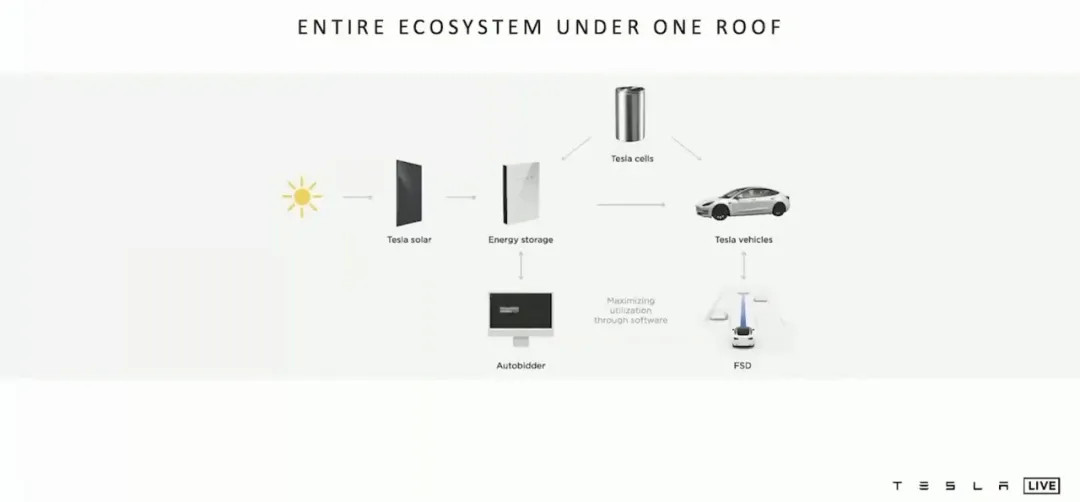 ENTIRE ECOSYSTEM UNDER ONE ROOF

Tesla cells

Tesla solar

Energy storage

Tesla vehicles

Maximizing utilization through software

Autobidder

FSD

TESLA LIVE